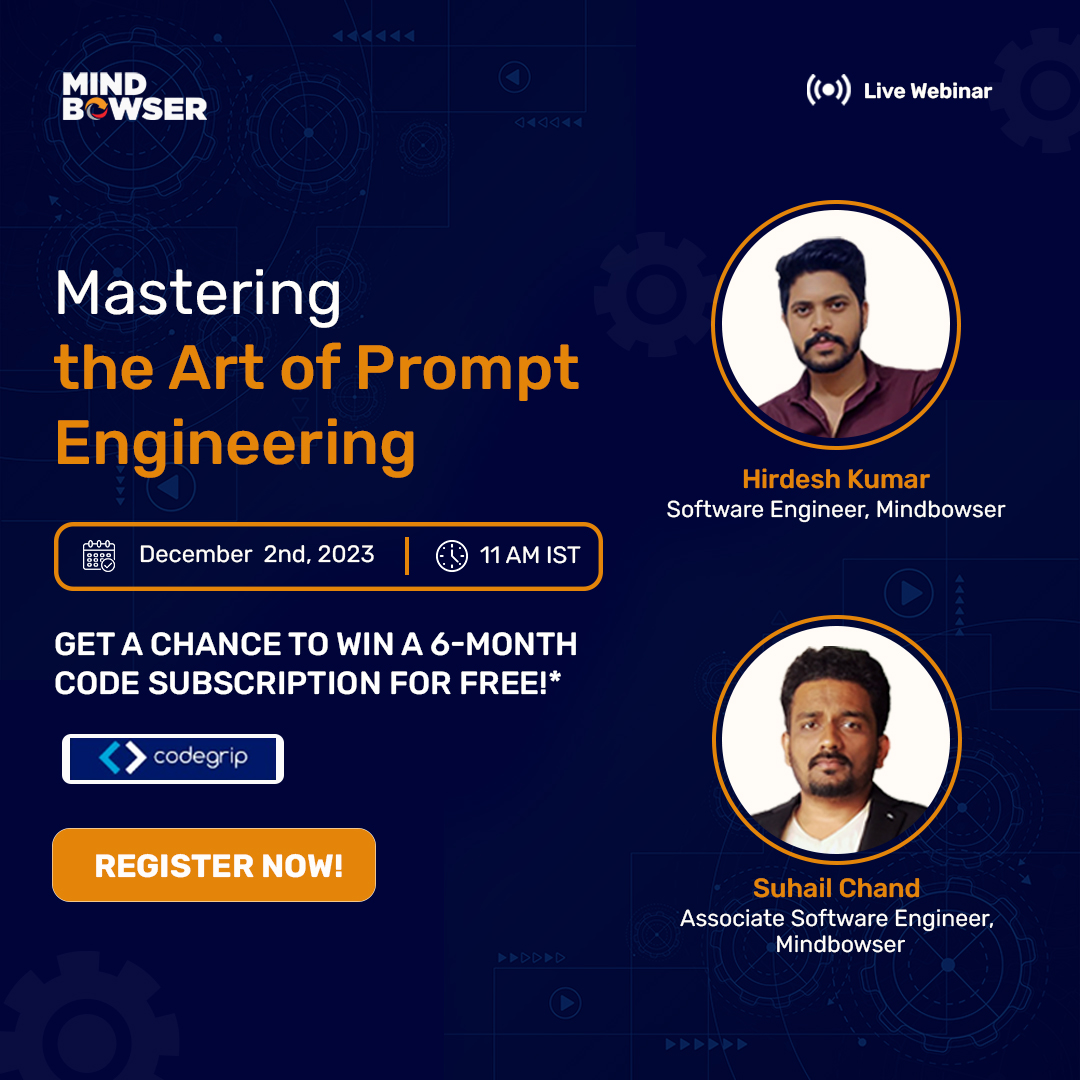 MIND BOWSER

Live Webinar

Mastering the Art of Prompt Engineering

December 2nd, 2023 | 11 AM IST

GET A CHANCE TO WIN A 6-MONTH CODE SUBSCRIPTION FOR FREE!*

codegrip

REGISTER NOW!

Hirdesh Kumar
Software Engineer, Mindbowser

Suhail Chand
Associate Software Engineer, Mindbowser